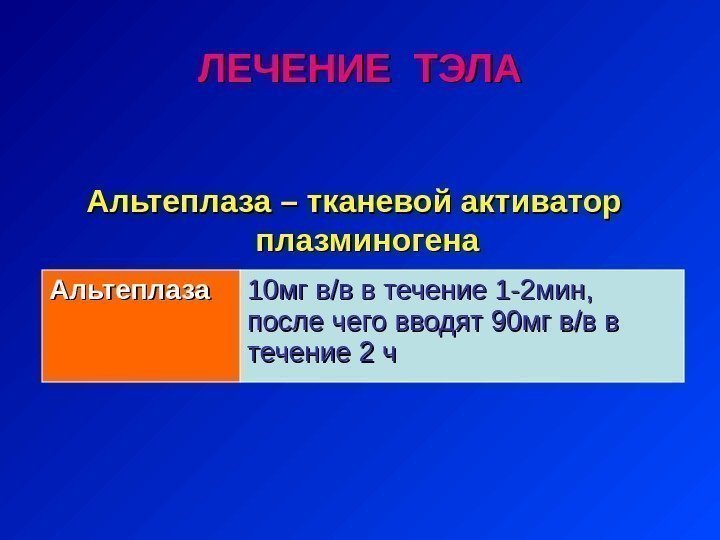 ЛЕЧЕНИЕ ТЭЛА

Альтеплаза – тканевой активатор плазминогена

| Альтеплаза | 10мг в/в в течение 1-2мин, после чего вводят 90мг в/в в течение 2 ч |
|---|---|